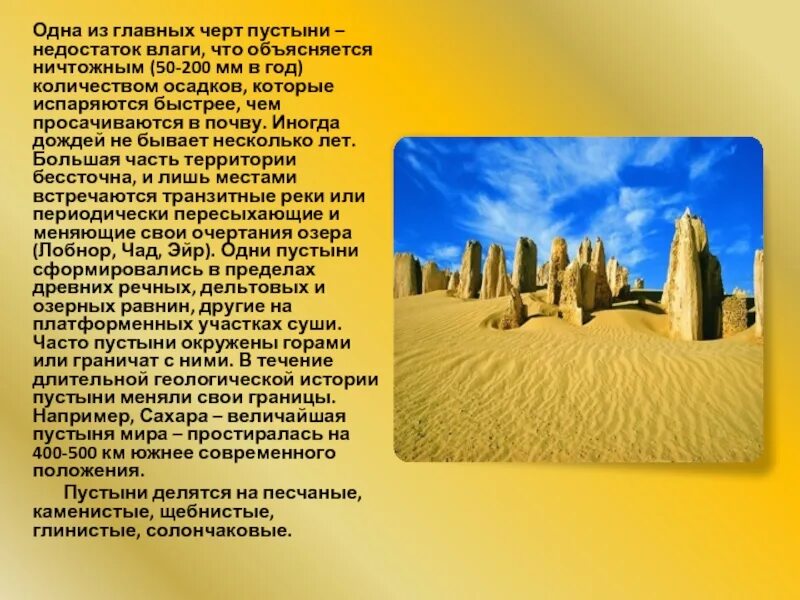 Одна из главных черт пустыни – недостаток влаги, что объясняется ничтожным (50-200 мм в год) количеством осадков, которые испаряются быстрее, чем просачиваются в почву. Иногда дождей не бывает несколько лет. Большая часть территории бессточна, и лишь местами встречаются транзитные реки или периодически пересыхающие и меняющие свои очертания озера (Лобнор, Чад, Эйр). Одни пустыни сформировались в пределах древних речных, дельтовых и озерных равнин, другие на платформенных участках суши. Часто пустыни окружены горами или граничат с ними. В течение длительной геологической истории пустыни меняли свои границы. Например, Сахара – величайшая пустыня мира – простиралась на 400-500 км южнее современного положения.

Пустыни делятся на песчаные, каменистые, щебнистые, глинистые, солончаковые.